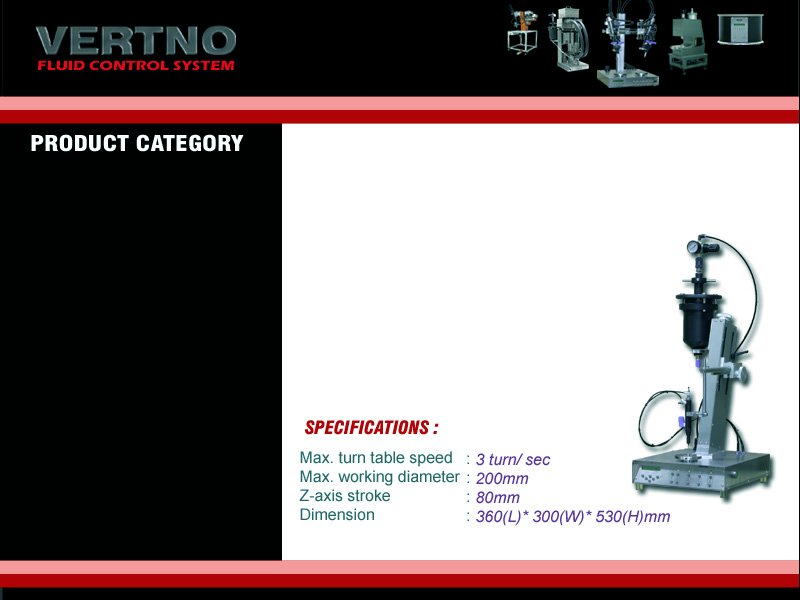 VERTNO
FLUID CONTROL SYSTEM

PRODUCT CATEGORY

SPECIFICATIONS :

| | |
|---|---|
| Max. turn table speed | : 3 turn/ sec |
| Max. working diameter | : 200mm |
| Z-axis stroke | : 80mm |
| Dimension | : 360(L)* 300(W)* 530(H)mm |